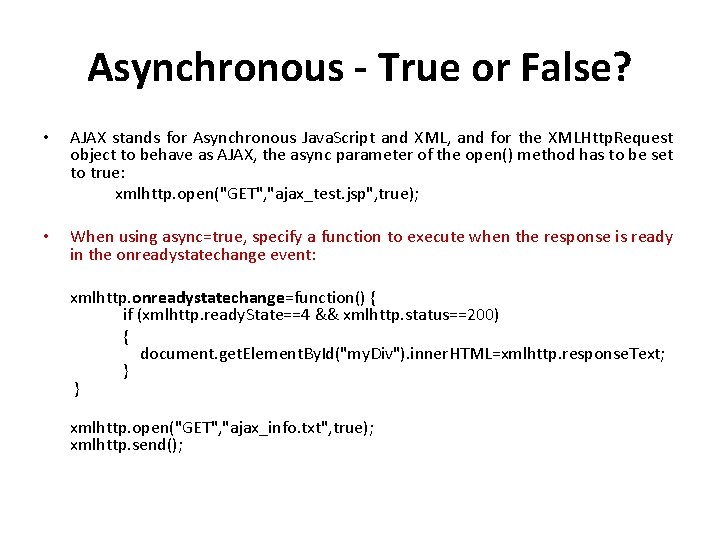 Asynchronous - True or False?

• AJAX stands for Asynchronous JavaScript and XML, and for the XMLHttpRequest object to behave as AJAX, the async parameter of the open() method has to be set to true:

xmlhttp.open("GET","ajax_test.jsp",true);

• When using async=true, specify a function to execute when the response is ready in the onreadystatechange event:

xmlhttp.onreadystatechange=function() {
if (xmlhttp.readyState==4 && xmlhttp.status==200)
{
document.getElementById("myDiv").innerHTML=xmlhttp.responseText;
}
}

xmlhttp.open("GET","ajax_info.txt",true);
xmlhttp.send();